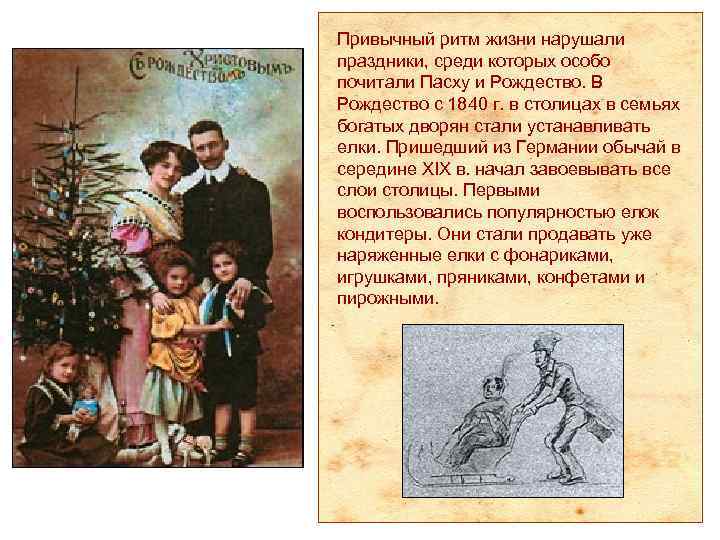 Съ Рождествомъ Христовымъ

Привычный ритм жизни нарушали праздники, среди которых особо почитали Пасху и Рождество. В Рождество с 1840 г. в столицах в семьях богатых дворян стали устанавливать елки. Пришедший из Германии обычай в середине XIX в. начал завоевывать все слои столицы. Первыми воспользовались популярностью елок кондитеры. Они стали продавать уже наряженные елки с фонариками, игрушками, пряниками, конфетами и пирожными.